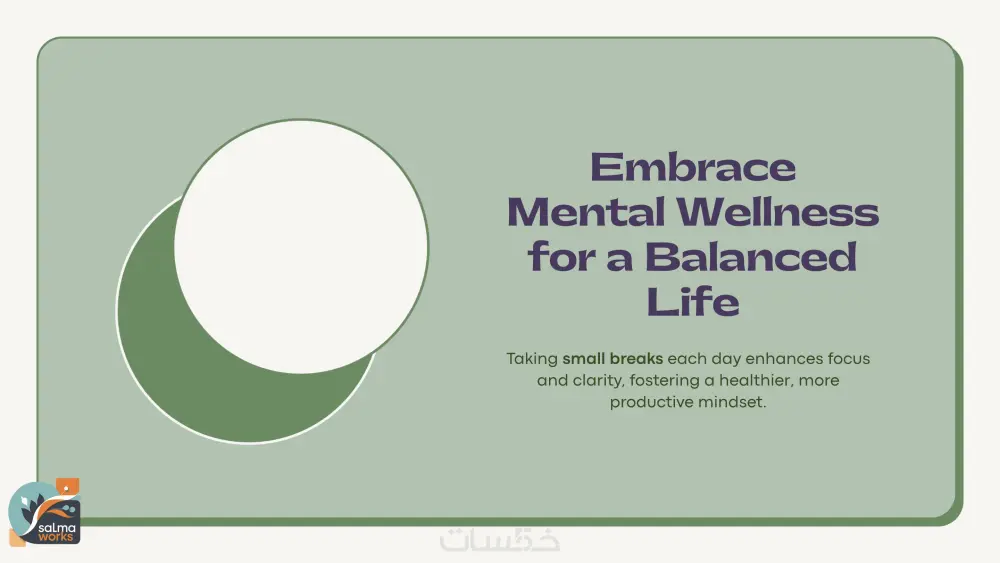 Embrace Mental Wellness for a Balanced Life

Taking small breaks each day enhances focus and clarity, fostering a healthier, more productive mindset.

salma works

خمسات